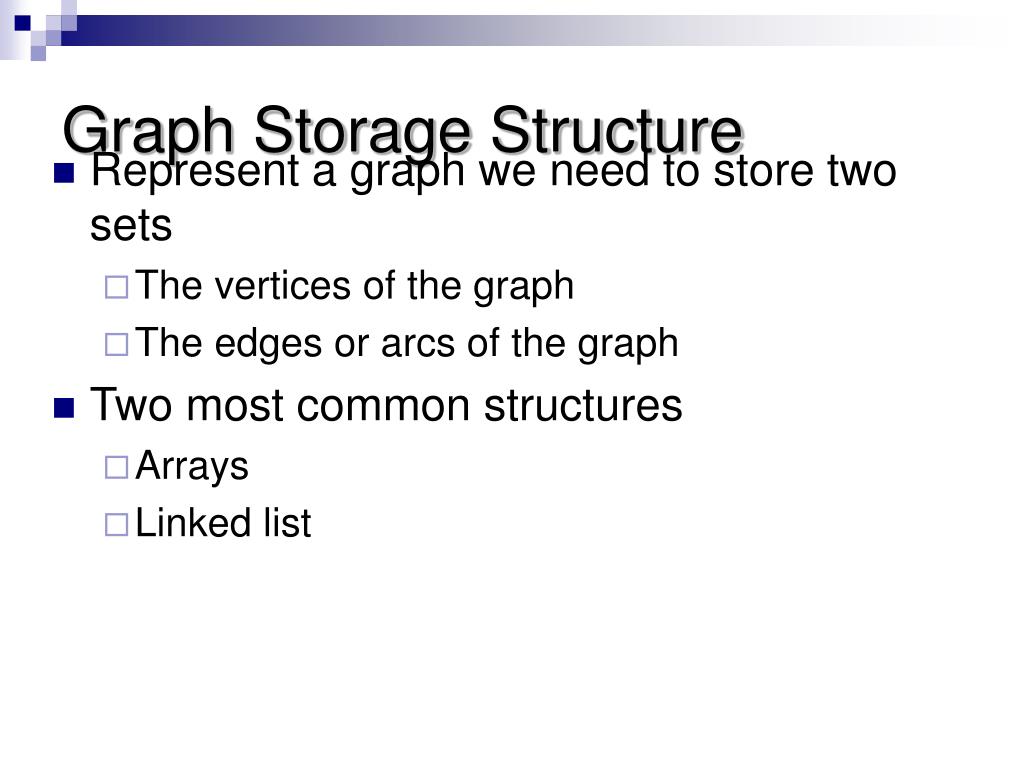 Graph Storage Structure

Represent a graph we need to store two sets

The vertices of the graph

The edges or arcs of the graph

Two most common structures

Arrays

Linked list